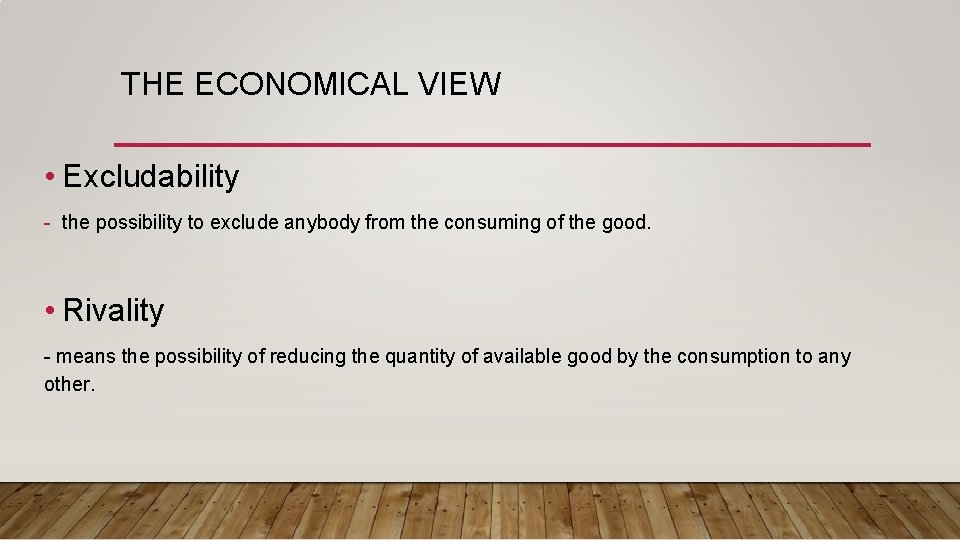 THE ECONOMICAL VIEW

• Excludability

- the possibility to exclude anybody from the consuming of the good.

• Rivality

- means the possibility of reducing the quantity of available good by the consumption to any other.